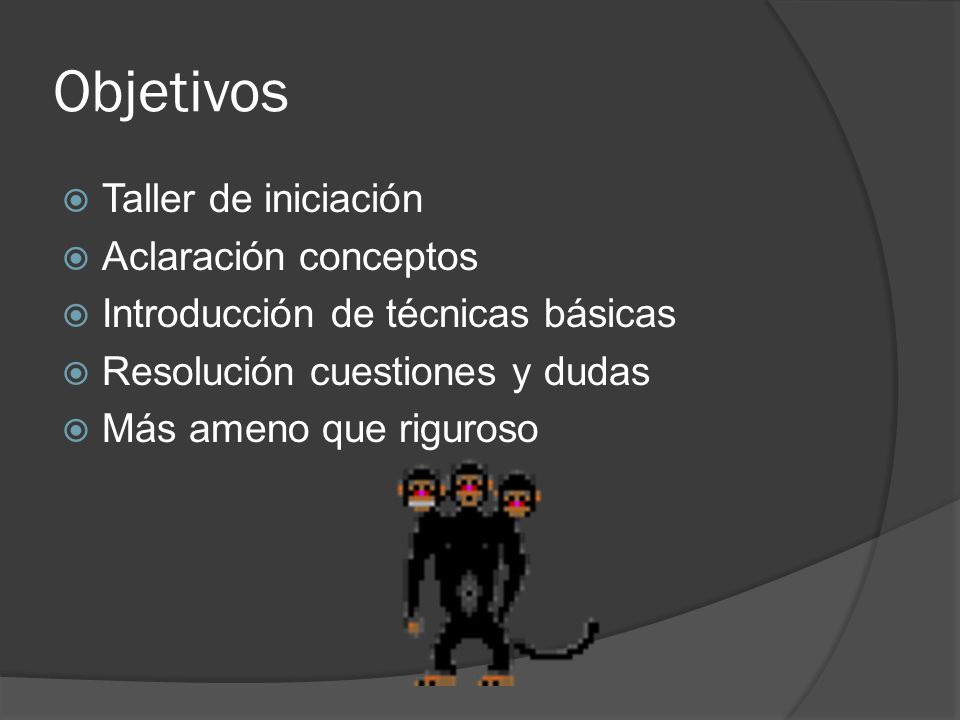 Objetivos

Taller de iniciación
Aclaración conceptos
Introducción de técnicas básicas
Resolución cuestiones y dudas
Más ameno que riguroso